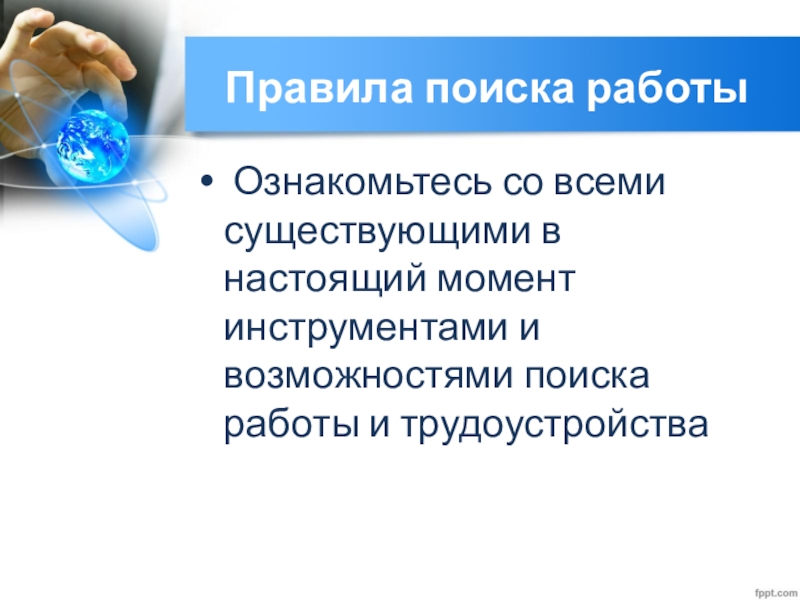 Правила поиска работы

• Ознакомьтесь со всеми существующими в настоящий момент инструментами и возможностями поиска работы и трудоустройства

fppt.com